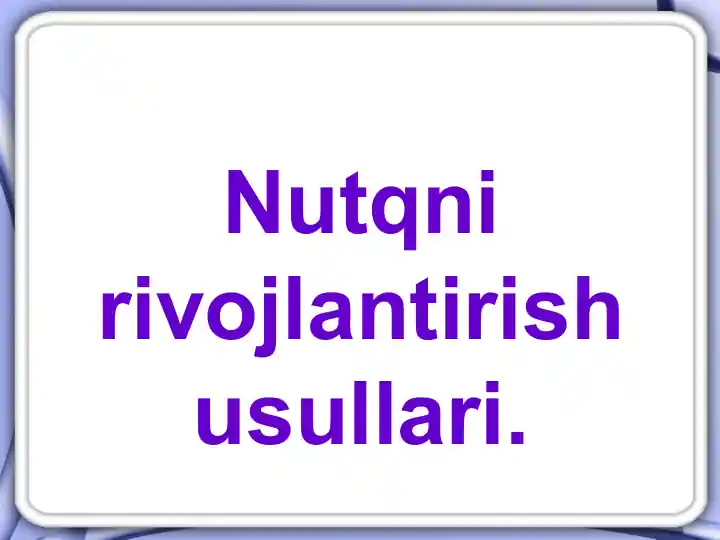 Nutqni rivojlantirish usullari.